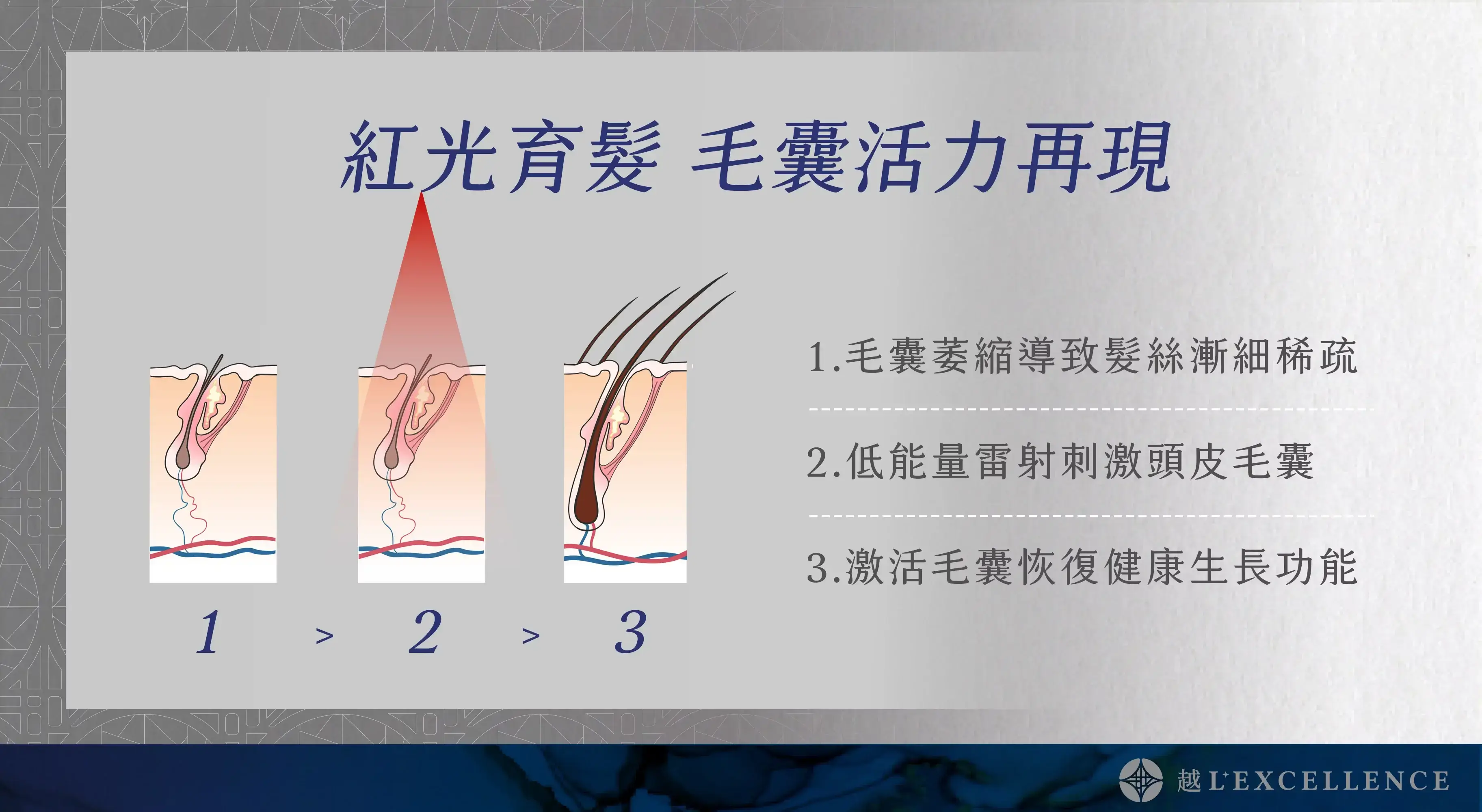 紅光育髮 毛囊活力再現

1 > 2 > 3

1.毛囊萎縮導致髮絲漸細稀疏

2.低能量雷射刺激頭皮毛囊

3.激活毛囊恢復健康生長功能

越 L'EXCELLENCE